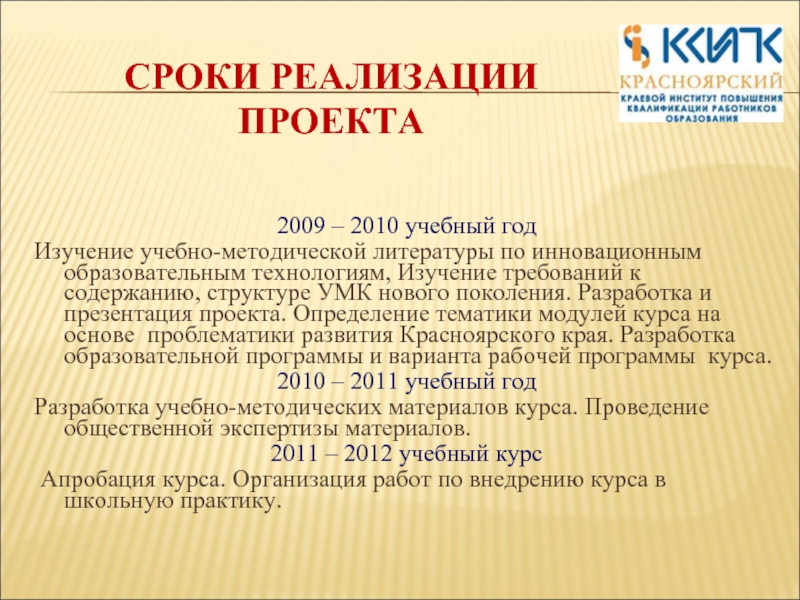 СРОКИ РЕАЛИЗАЦИИ ПРОЕКТА

ККИПК
КРАСНОЯРСКИЙ
КРАЕВОЙ ИНСТИТУТ ПОВЫШЕНИЯ КВАЛИФИКАЦИИ РАБОТНИКОВ ОБРАЗОВАНИЯ

2009 – 2010 учебный год

Изучение учебно-методической литературы по инновационным образовательным технологиям, Изучение требований к содержанию, структуре УМК нового поколения. Разработка и презентация проекта. Определение тематики модулей курса на основе проблематики развития Красноярского края. Разработка образовательной программы и варианта рабочей программы курса.

2010 – 2011 учебный год

Разработка учебно-методических материалов курса. Проведение общественной экспертизы материалов.

2011 – 2012 учебный курс

Апробация курса. Организация работ по внедрению курса в школьную практику.